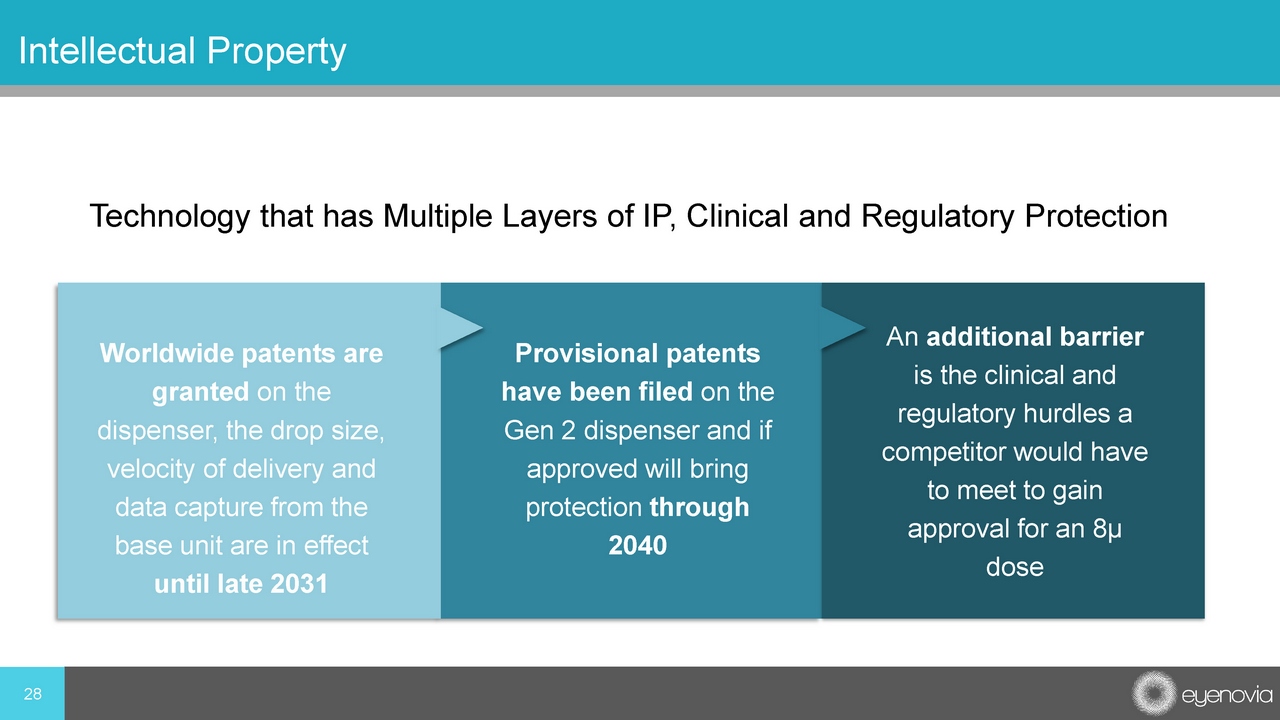 Intellectual Property

Technology that has Multiple Layers of IP, Clinical and Regulatory Protection

Worldwide patents are granted on the dispenser, the drop size, velocity of delivery and data capture from the base unit are in effect until late 2031

Provisional patents have been filed on the Gen 2 dispenser and if approved will bring protection through 2040

An additional barrier is the clinical and regulatory hurdles a competitor would have to meet to gain approval for an 8μ dose

28

eyenovia